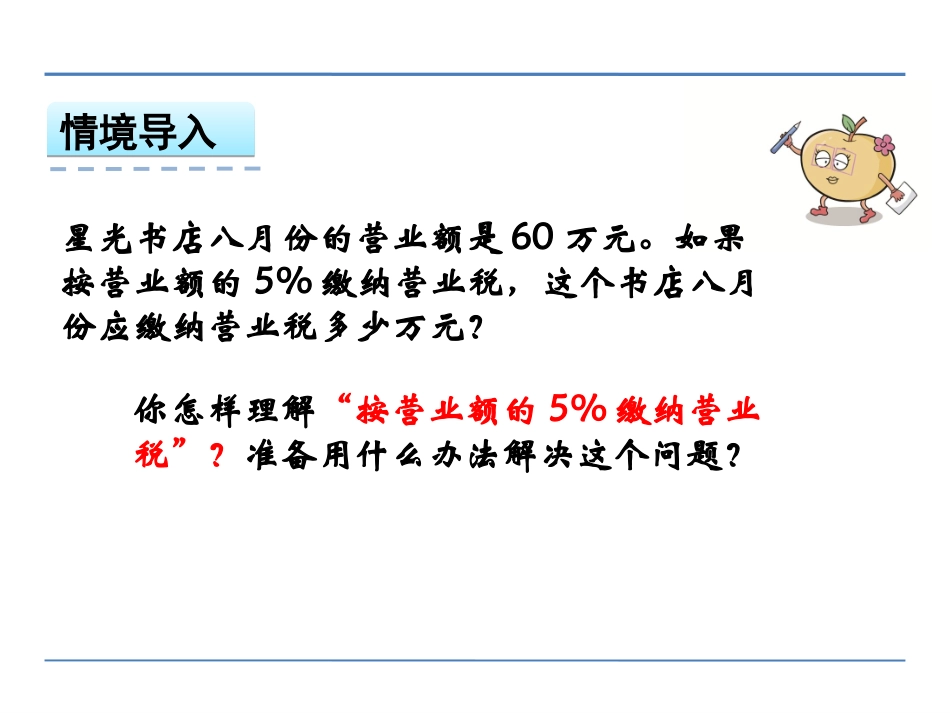 情境导入

星光书店八月份的营业额是60万元。如果按营业额的5%缴纳营业税，这个书店八月份应缴纳营业税多少万元？

你怎样理解“按营业额的5%缴纳营业税”？准备用什么办法解决这个问题？